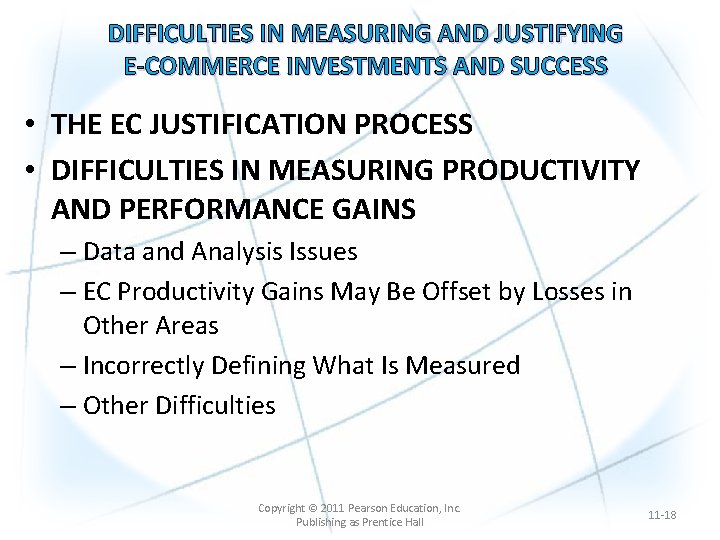 DIFFICULTIES IN MEASURING AND JUSTIFYING E-COMMERCE INVESTMENTS AND SUCCESS

• THE EC JUSTIFICATION PROCESS
• DIFFICULTIES IN MEASURING PRODUCTIVITY AND PERFORMANCE GAINS
– Data and Analysis Issues
– EC Productivity Gains May Be Offset by Losses in Other Areas
– Incorrectly Defining What Is Measured
– Other Difficulties

Copyright © 2011 Pearson Education, Inc. Publishing as Prentice Hall

11-18